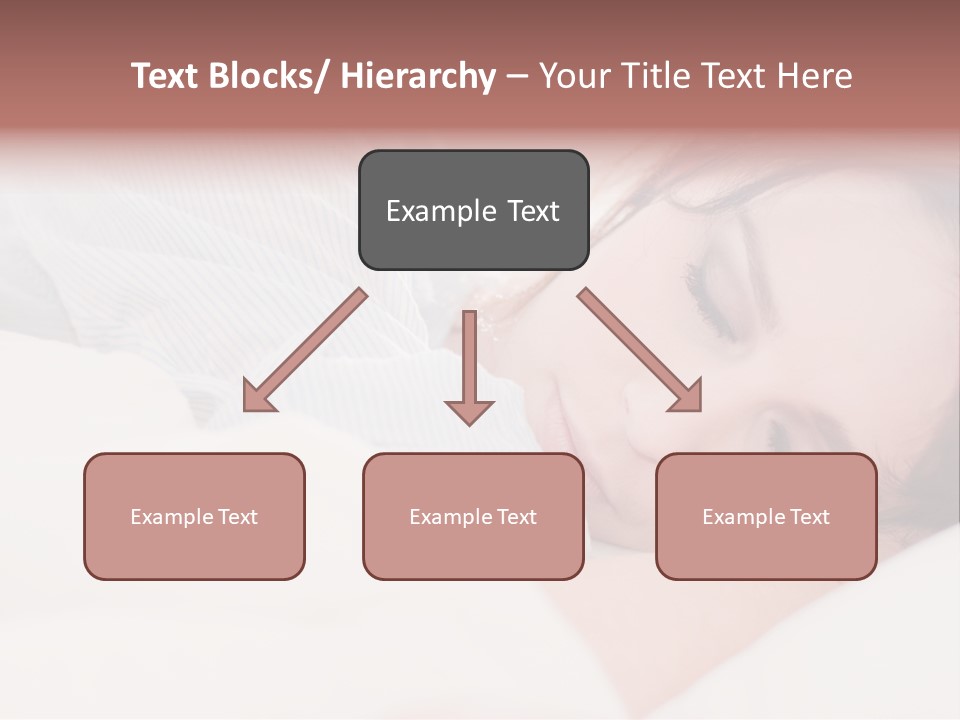 Text Blocks/ Hierarchy – Your Title Text Here

Example Text

Example Text

Example Text

Example Text